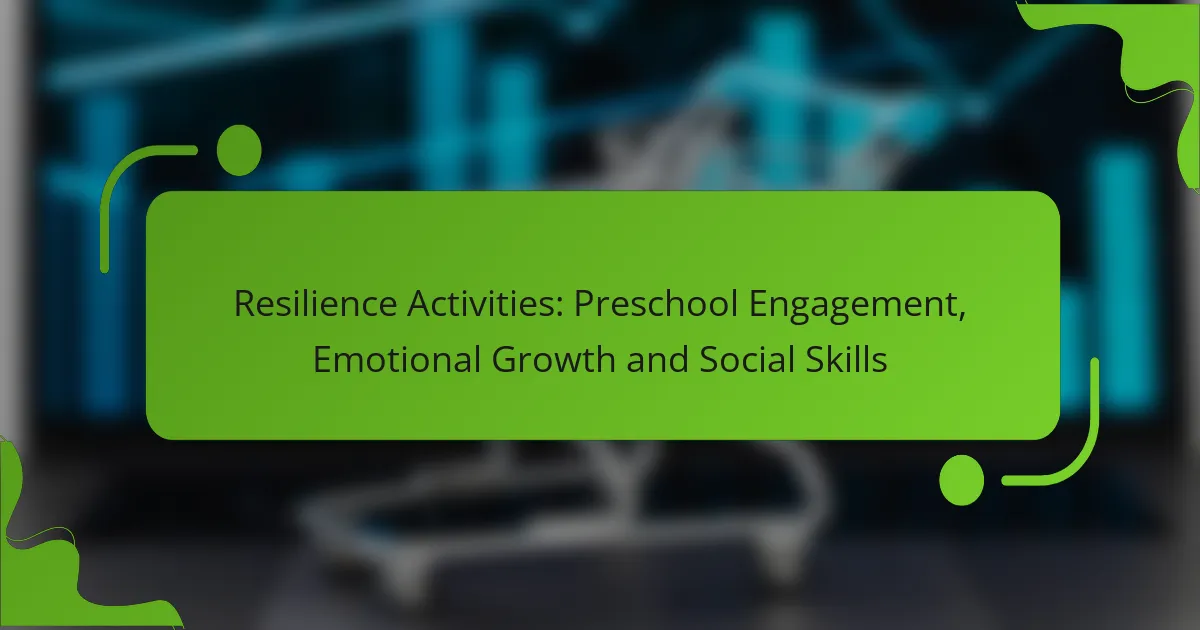 Resilience Activities: Preschool Engagement, Emotional Growth and Social Skills